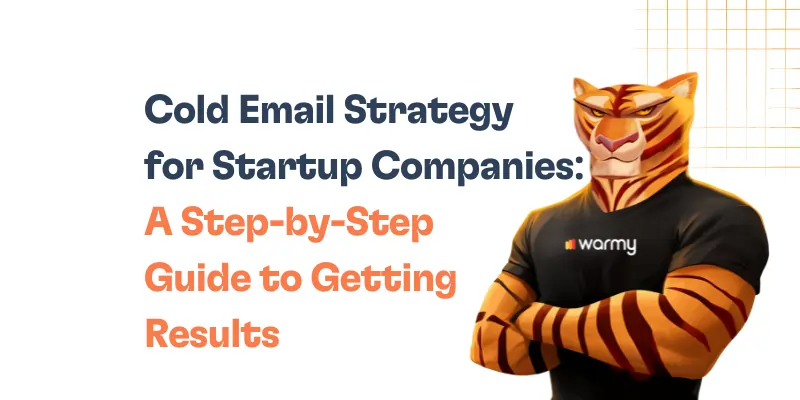 Cold Email Strategy for Startup Companies: A Step-by-Step Guide to Getting Results

warmy